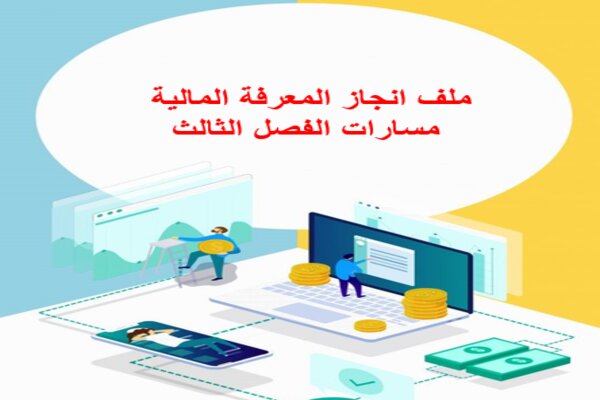 ملف انجاز المعرفة المالية
مسارات الفصل الثالث